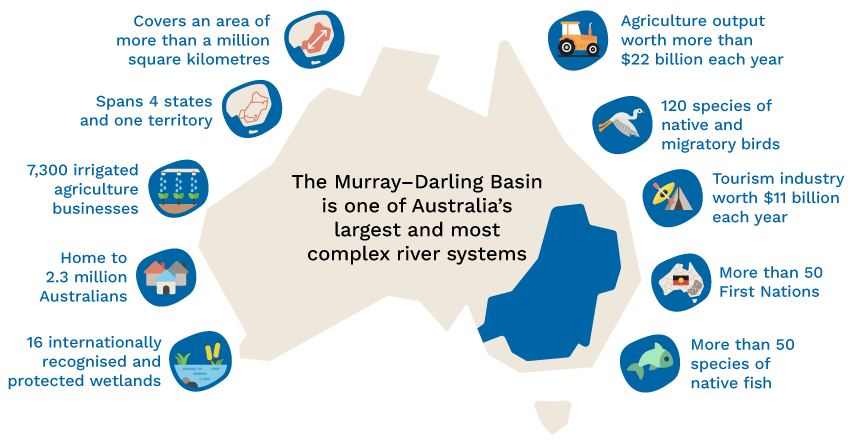 Covers an area of more than a million square kilometres

Spans 4 states and one territory

7,300 irrigated agriculture businesses

Home to 2.3 million Australians

16 internationally recognised and protected wetlands

The Murray–Darling Basin is one of Australia's largest and most complex river systems

Agriculture output worth more than $22 billion each year

120 species of native and migratory birds

Tourism industry worth $11 billion each year

More than 50 First Nations

More than 50 species of native fish